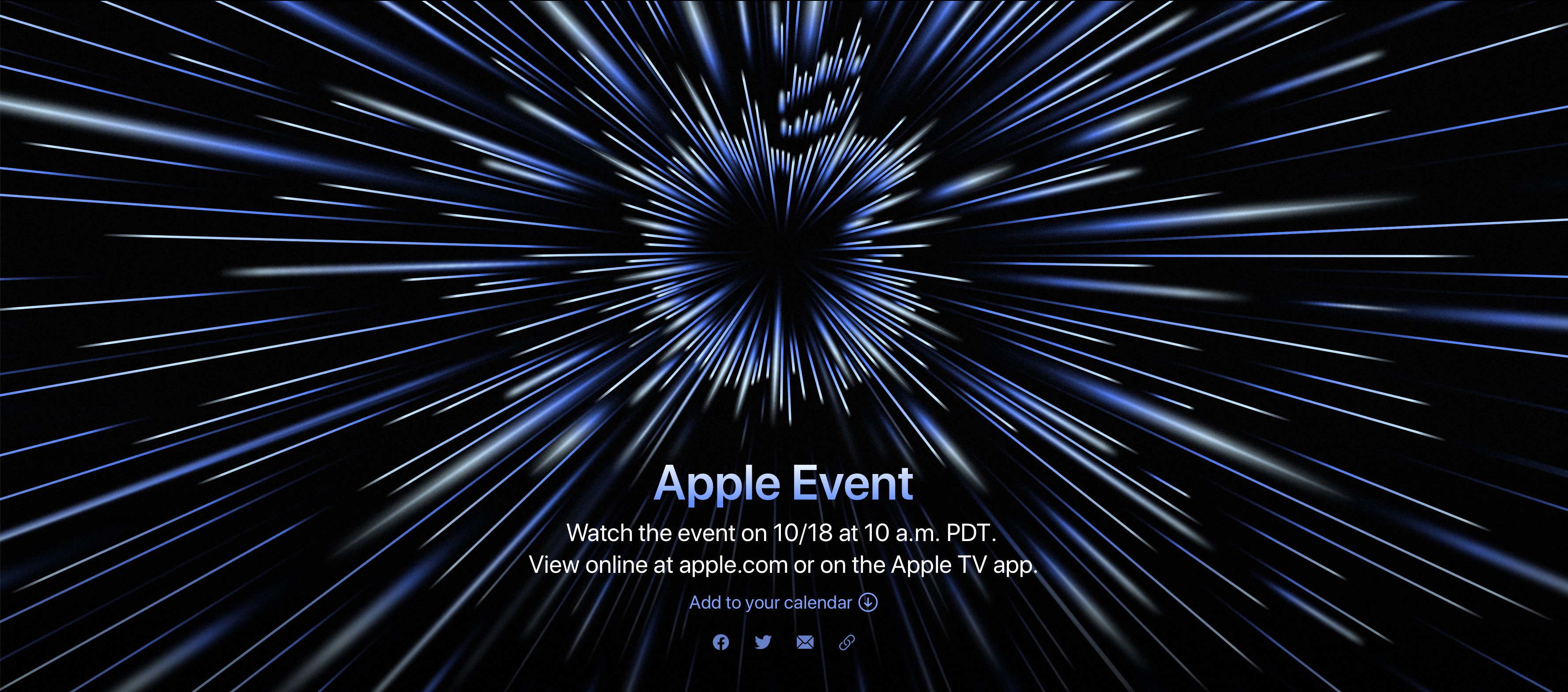 Apple Event

Watch the event on 10/18 at 10 a.m. PDT.
View online at apple.com or on the Apple TV app.

Add to your calendar